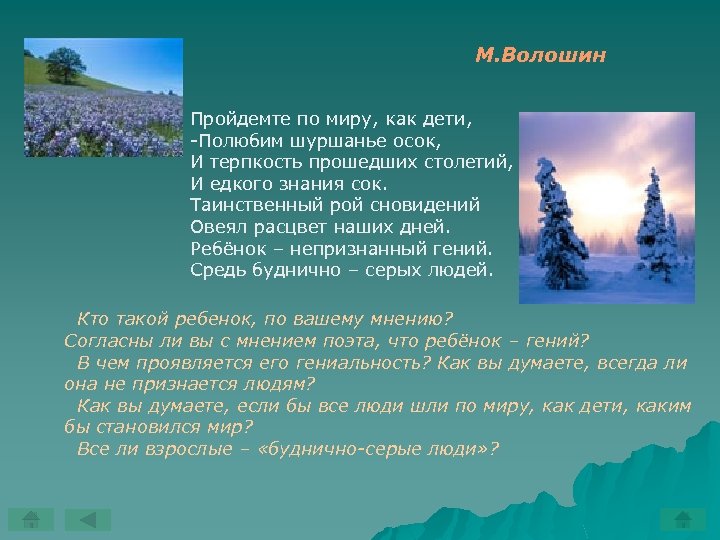 М.Волошин

Пройдемте по миру, как дети,
-Полюбим шуршанье осок,
И терпкость прошедших столетий,
И едкого знания сок.
Таинственный рой сновидений
Овеял расцвет наших дней.
Ребёнок – непризнанный гений.
Средь буднично – серых людей.

Кто такой ребенок, по вашему мнению?
Согласны ли вы с мнением поэта, что ребёнок – гений?
В чем проявляется его гениальность? Как вы думаете, всегда ли она не признается людям?
Как вы думаете, если бы все люди шли по миру, как дети, каким бы становился мир?
Все ли взрослые – «буднично-серые люди»?